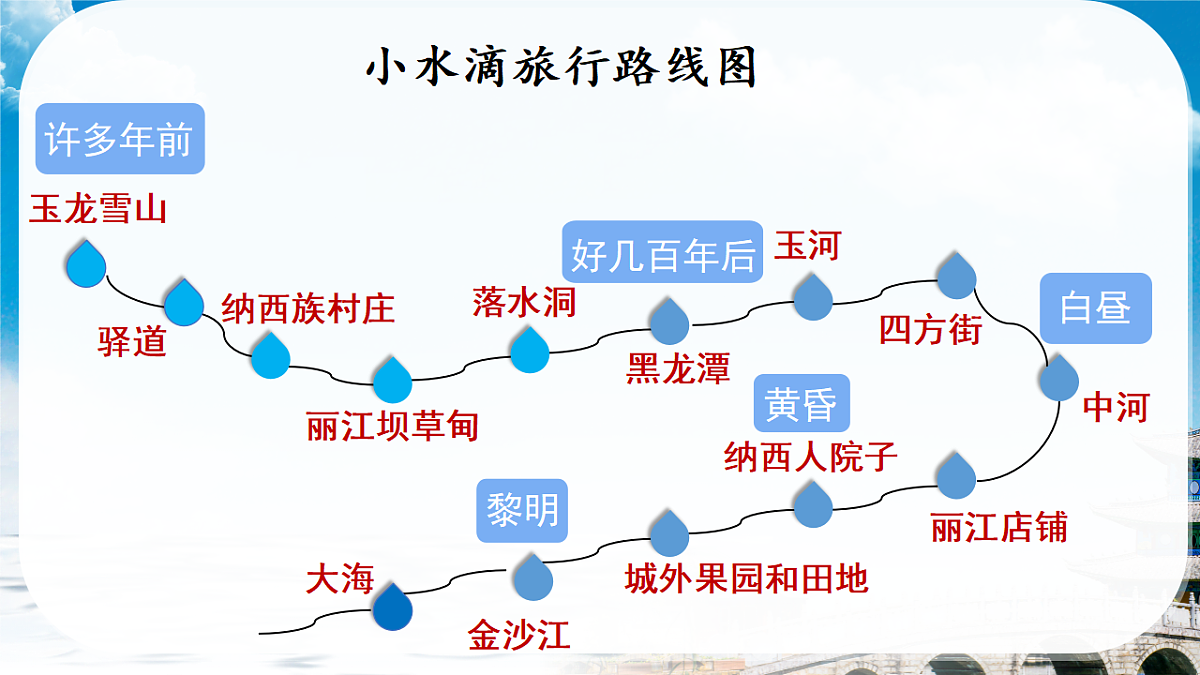 小水滴旅行路线图

许多年前

玉龙雪山

驿道

纳西族村庄

丽江坝草甸

落水洞

好几百年后

黑龙潭

玉河

四方街

白昼

中河

丽江店铺

黄昏

纳西人院子

城外果园和田地

黎明

金沙江

大海